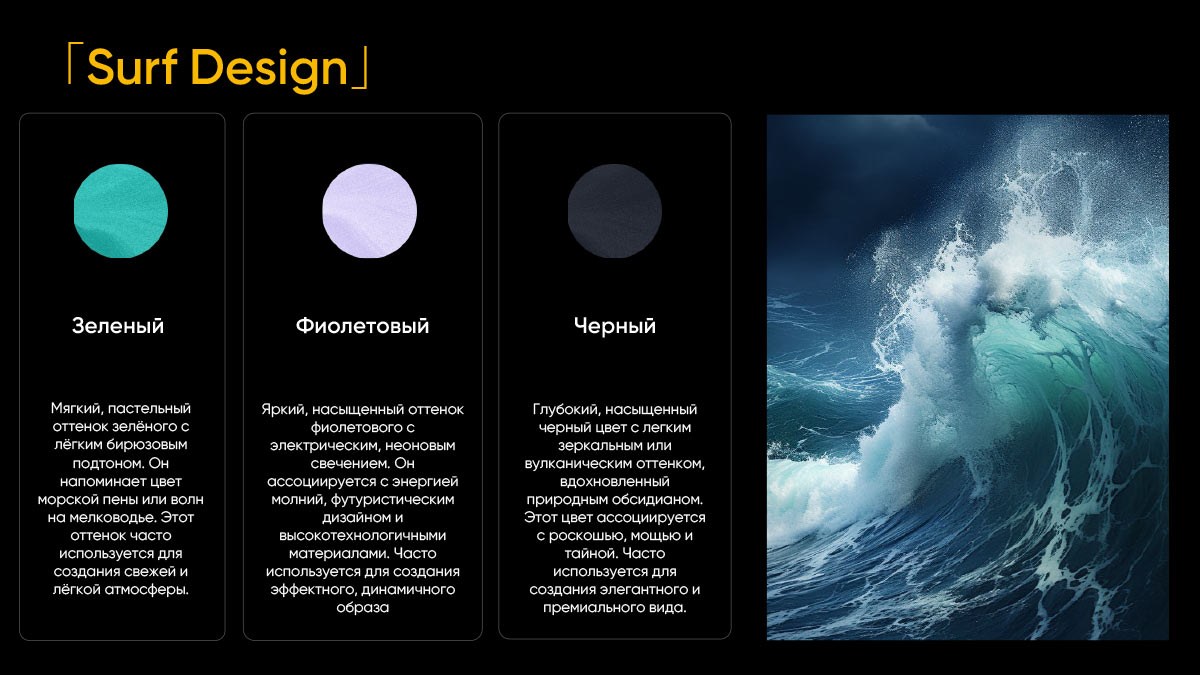 「Surf Design」

Зеленый

Мягкий, пастельный оттенок зелёного с лёгким бирюзовым подтоном. Он напоминает цвет морской пены или волн на мелководье. Этот оттенок часто используется для создания свежей и лёгкой атмосферы.

Фиолетовый

Яркий, насыщенный оттенок фиолетового с электрическим, неоновым свечением. Он ассоциируется с энергией молний, футуристическим дизайном и высокотехнологичными материалами. Часто используется для создания эффектного, динамичного образа

Черный

Глубокий, насыщенный черный цвет с легким зеркальным или вулканическим оттенком, вдохновленный природным обсидианом. Этот цвет ассоциируется с роскошью, мощью и тайной. Часто используется для создания элегантного и премиального вида.